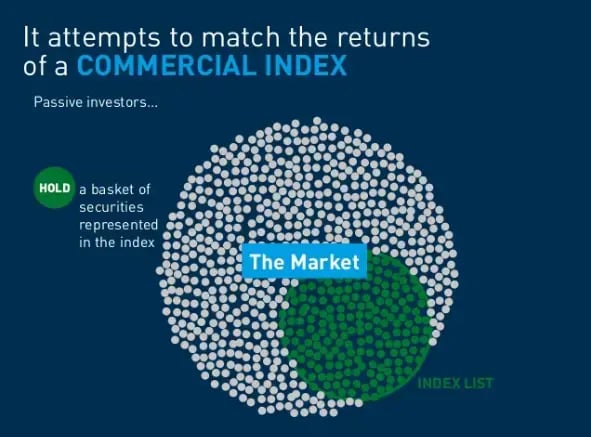 It attempts to match the returns of a COMMERCIAL INDEX

Passive investors...

HOLD a basket of securities represented in the index

The Market

INDEX LIST